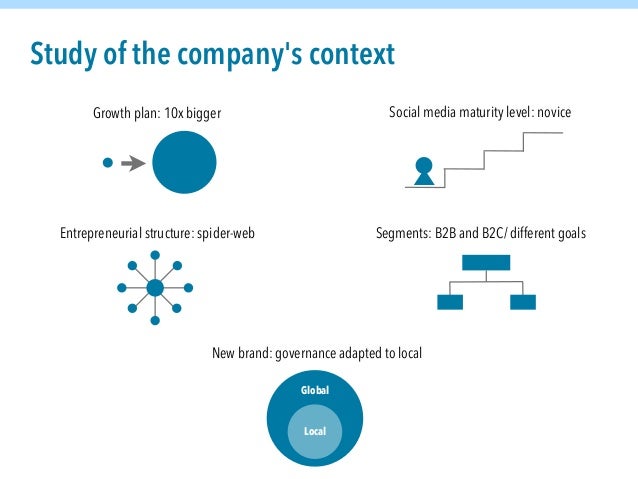 Study of the company's context

Growth plan: 10x bigger

Social media maturity level: novice

Entrepreneurial structure: spider-web

Segments: B2B and B2C/ different goals

New brand: governance adapted to local

Global

Local